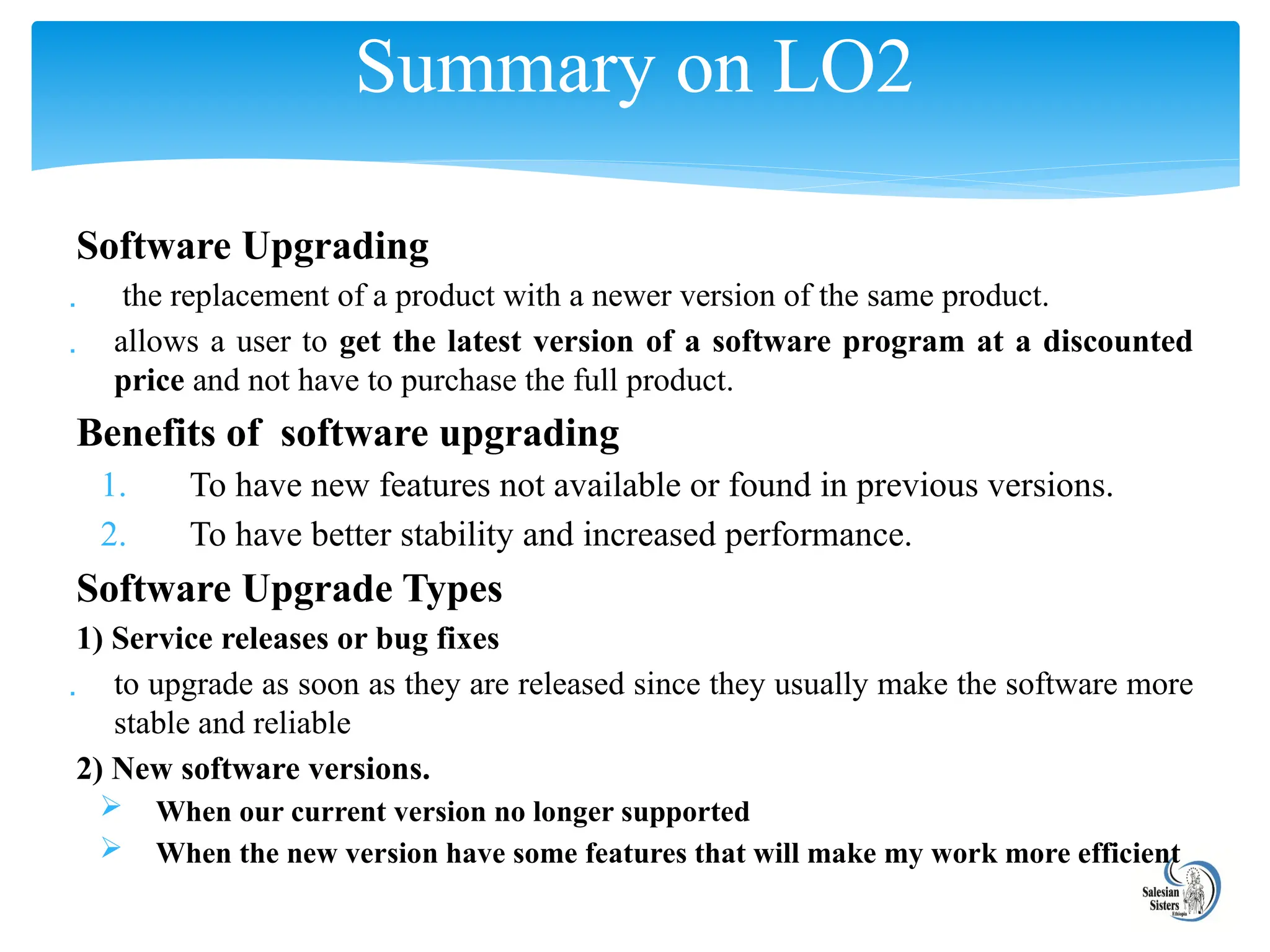 Summary on LO2

Software Upgrading

. the replacement of a product with a newer version of the same product.

. allows a user to get the latest version of a software program at a discounted price and not have to purchase the full product.

Benefits of software upgrading

1. To have new features not available or found in previous versions.

2. To have better stability and increased performance.

Software Upgrade Types

1) Service releases or bug fixes

. to upgrade as soon as they are released since they usually make the software more stable and reliable

2) New software versions.

➢ When our current version no longer supported

➢ When the new version have some features that will make my work more efficient

Salesian Sisters Ethiopia